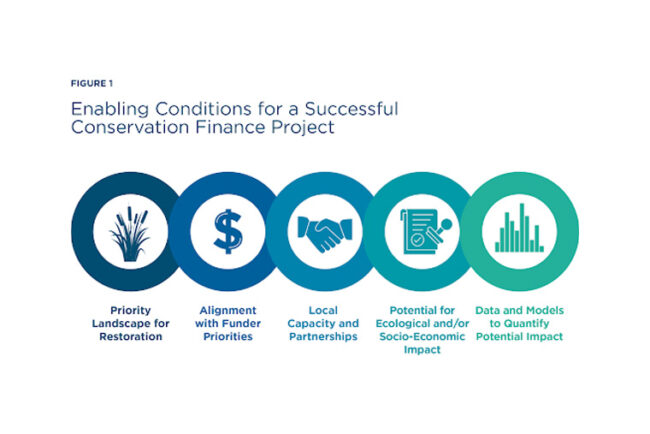 FIGURE 1

Enabling Conditions for a Successful Conservation Finance Project

$

Priority Landscape for Restoration

Alignment with Funder Priorities

Local Capacity and Partnerships

Potential for Ecological and/or Socio-Economic Impact

Data and Models to Quantify Potential Impact